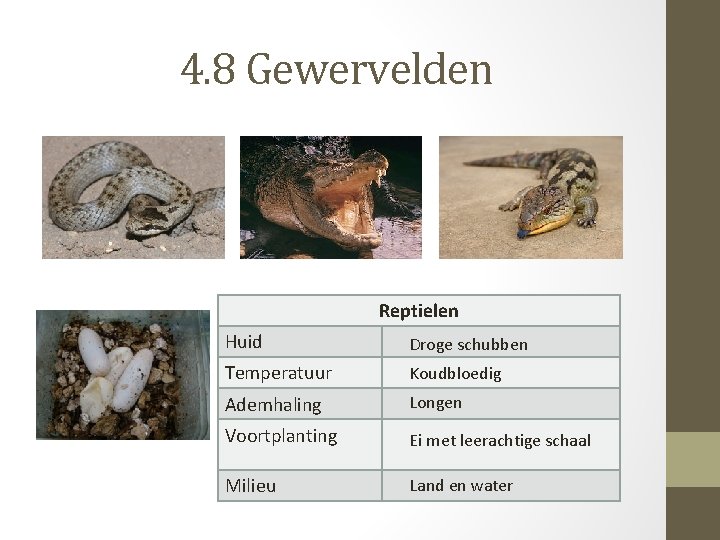 4.8 Gewervelden

| Reptielen | |
|---|---|
| Huid | Droge schubben |
| Temperatuur | Koudbloedig |
| Ademhaling | Longen |
| Voortplanting | Ei met leerachtige schaal |
| Milieu | Land en water |